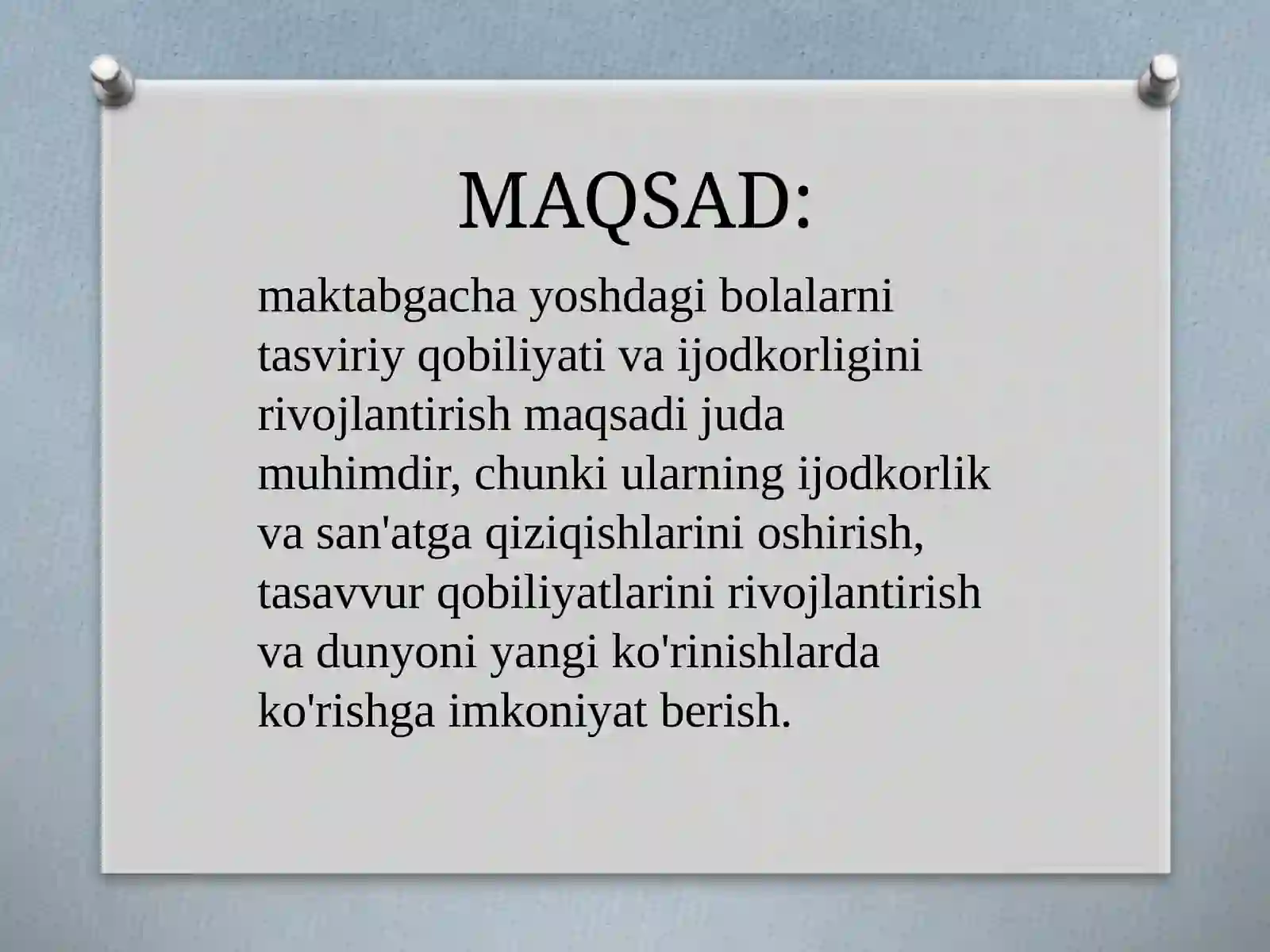 MAQSAD:

maktabgacha yoshdagi bolalarni tasviriy qobiliyati va ijodkorligini rivojlantirish maqsadi juda muhimdir, chunki ularning ijodkorlik va san'atga qiziqishlarini oshirish, tasavvur qobiliyatlarini rivojlantirish va dunyoni yangi ko'rinishlarda ko'rishga imkoniyat berish.